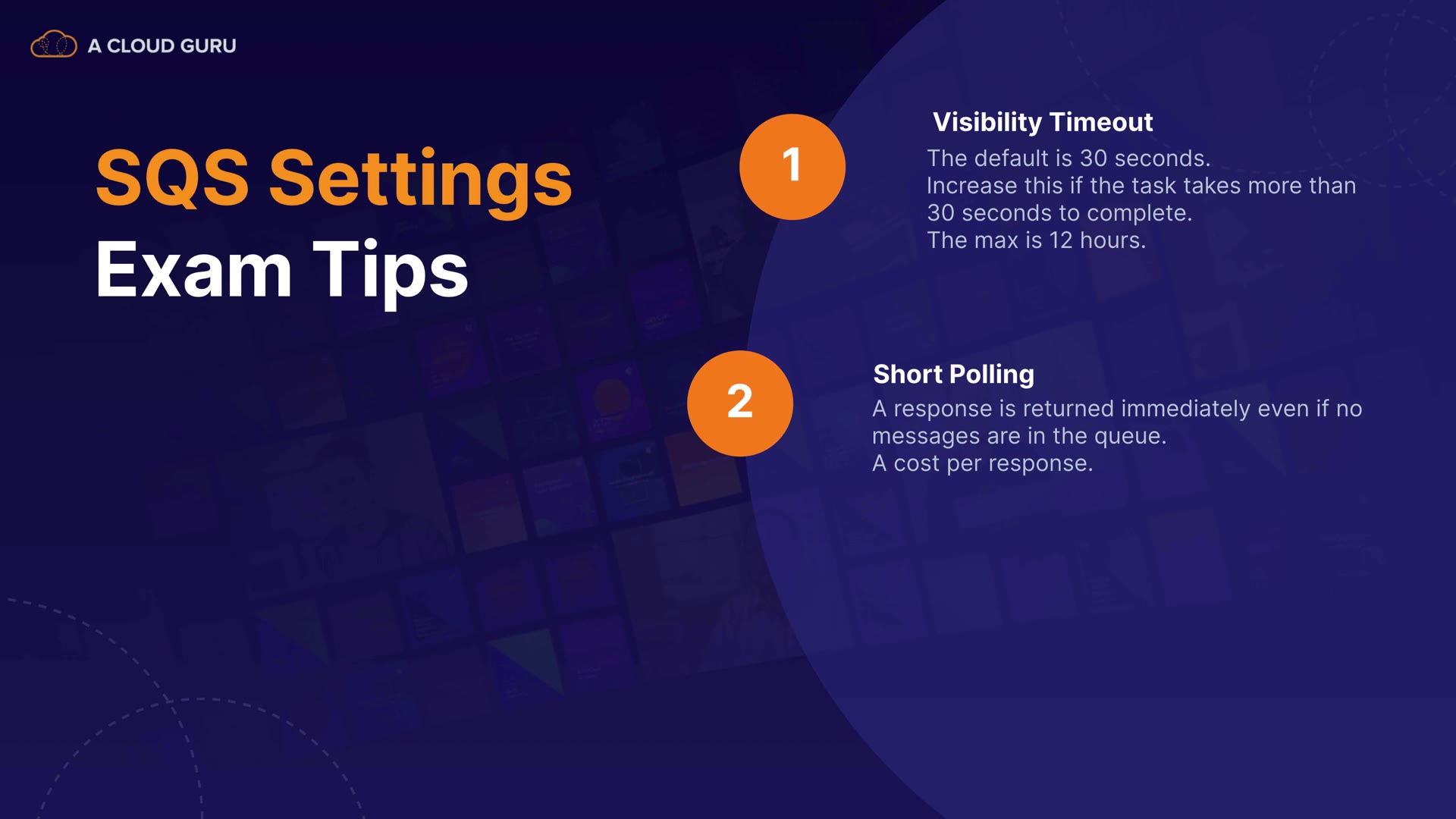 A CLOUD GURU

SQS Settings
Exam Tips

1

Visibility Timeout
The default is 30 seconds.
Increase this if the task takes more than 30 seconds to complete.
The max is 12 hours.

2

Short Polling
A response is returned immediately even if no messages are in the queue.
A cost per response.